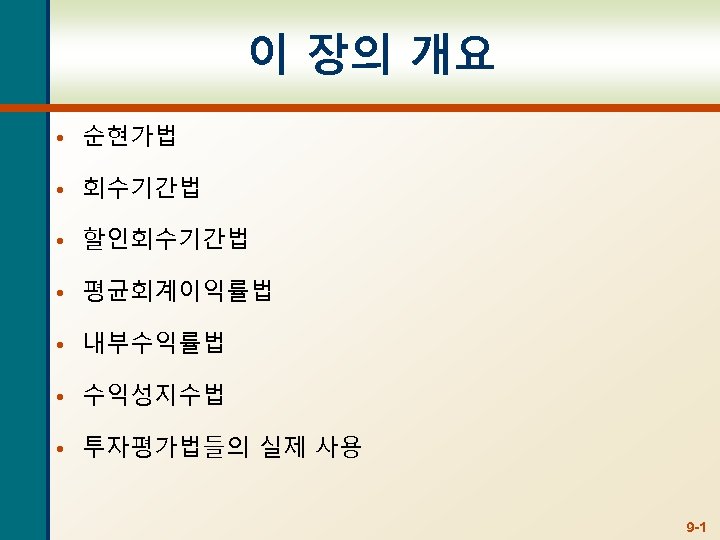 이 장의 개요

• 순현가법
• 회수기간법
• 할인회수기간법
• 평균회계이익률법
• 내부수익률법
• 수익성지수법
• 투자평가법들의 실제 사용

9-1